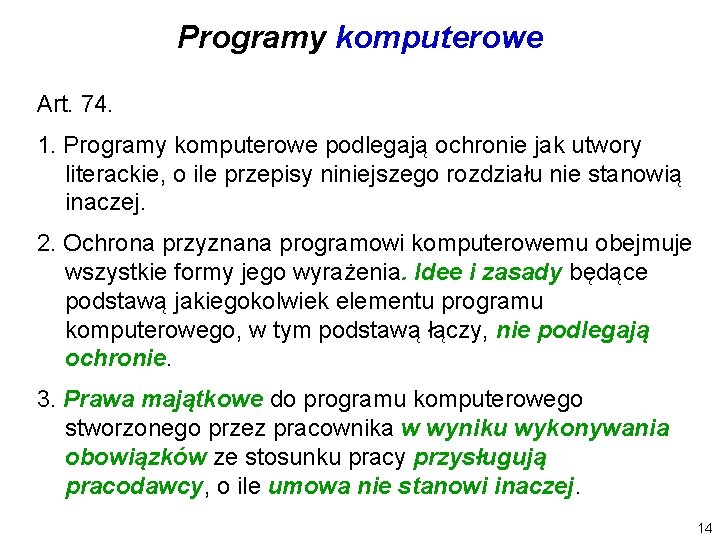 Programy komputerowe

Art. 74.

1. Programy komputerowe podlegają ochronie jak utwory literackie, o ile przepisy niniejszego rozdziału nie stanowią inaczej.

2. Ochrona przyznana programowi komputerowemu obejmuje wszystkie formy jego wyrażenia. Idee i zasady będące podstawą jakiegokolwiek elementu programu komputerowego, w tym podstawą łączy, nie podlegają ochronie.

3. Prawa majątkowe do programu komputerowego stworzonego przez pracownika w wyniku wykonywania obowiązków ze stosunku pracy przysługują pracodawcy, o ile umowa nie stanowi inaczej.

14